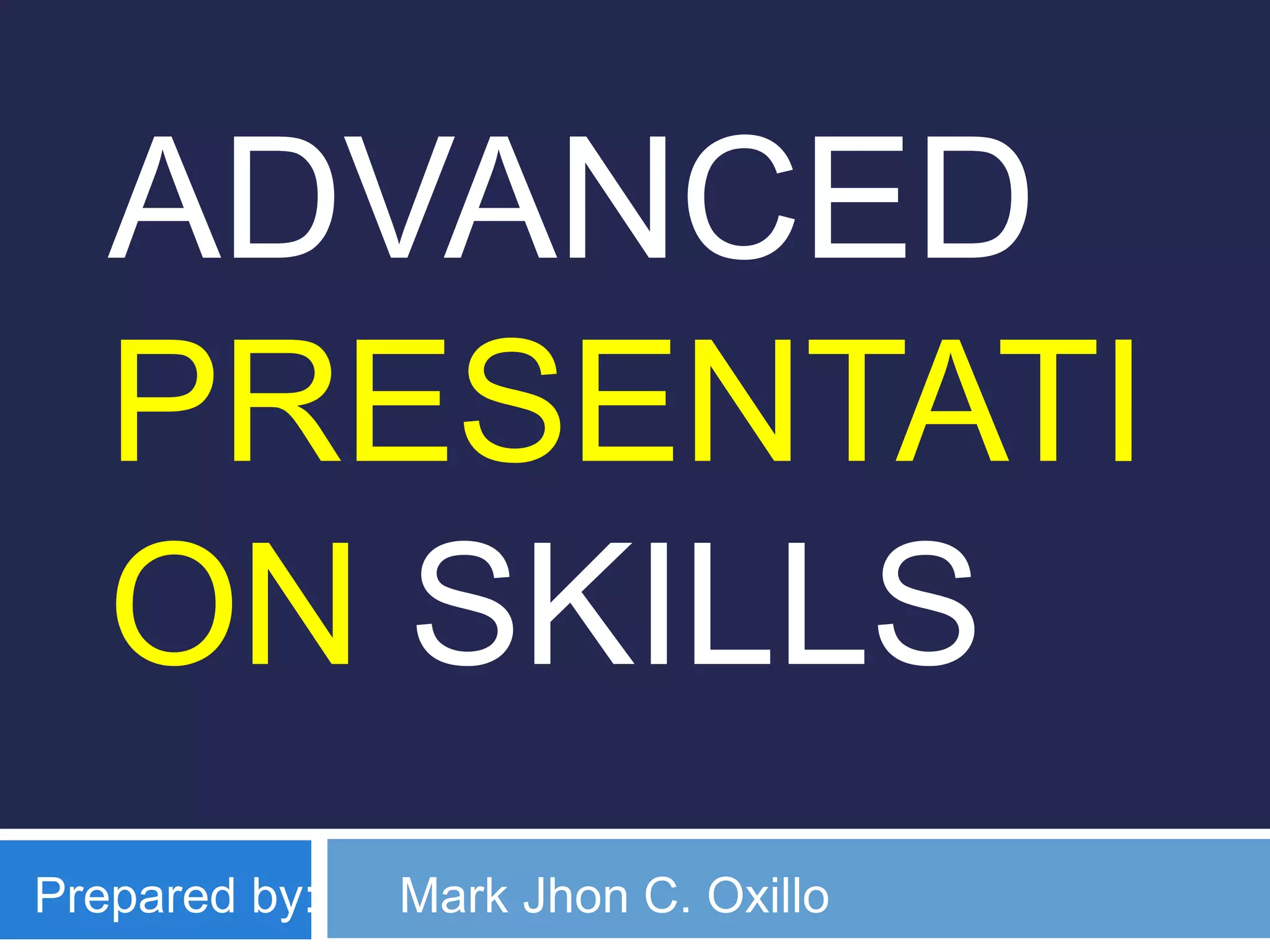 ADVANCED PRESENTATION SKILLS

Prepared by: Mark Jhon C. Oxillo